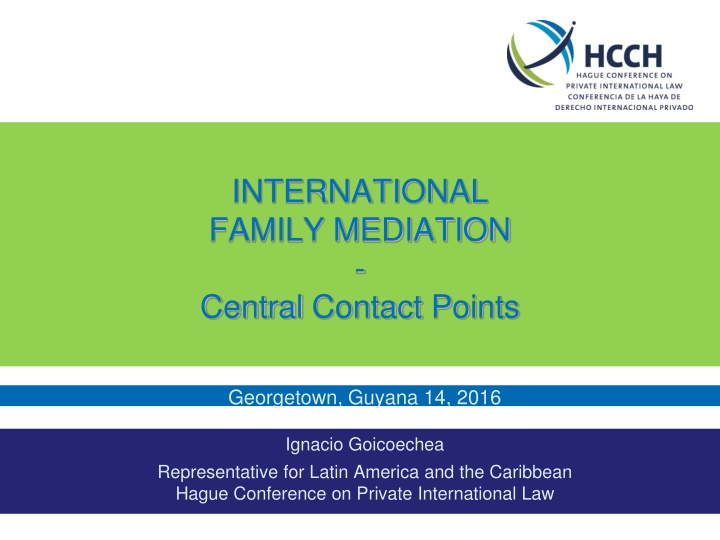 HCCH
HAGUE CONFERENCE ON PRIVATE INTERNATIONAL LAW
CONFERENCIA DE LA HAYA DE DERECHO INTERNACIONAL PRIVADO

INTERNATIONAL FAMILY MEDIATION
-
Central Contact Points

Georgetown, Guyana 14, 2016

Ignacio Goicoechea

Representative for Latin America and the Caribbean
Hague Conference on Private International Law